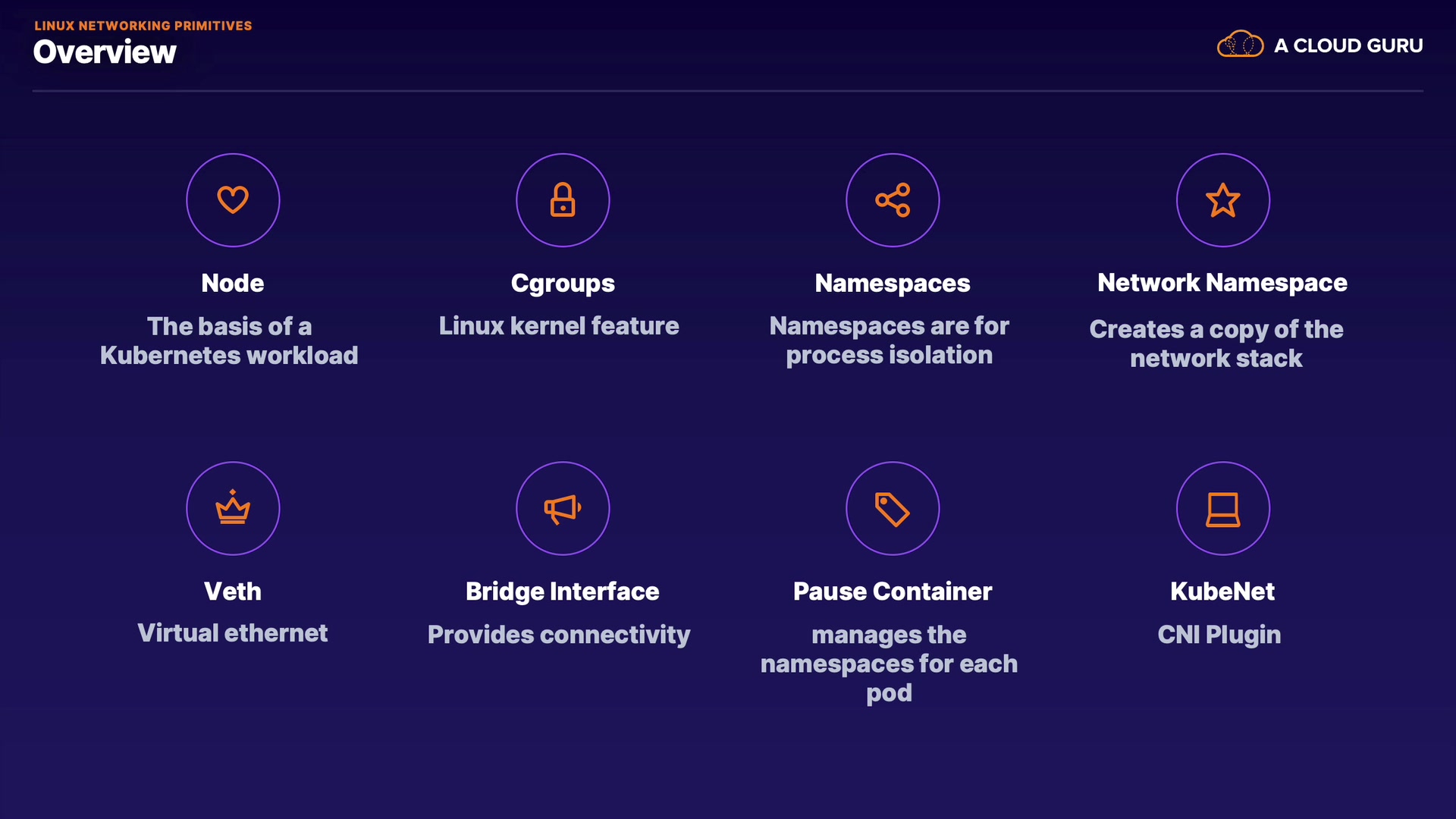 LINUX NETWORKING PRIMITIVES
Overview

A CLOUD GURU

Node
The basis of a Kubernetes workload

Cgroups
Linux kernel feature

Namespaces
Namespaces are for process isolation

Network Namespace
Creates a copy of the network stack

Veth
Virtual ethernet

Bridge Interface
Provides connectivity

Pause Container
manages the namespaces for each pod

KubeNet
CNI Plugin